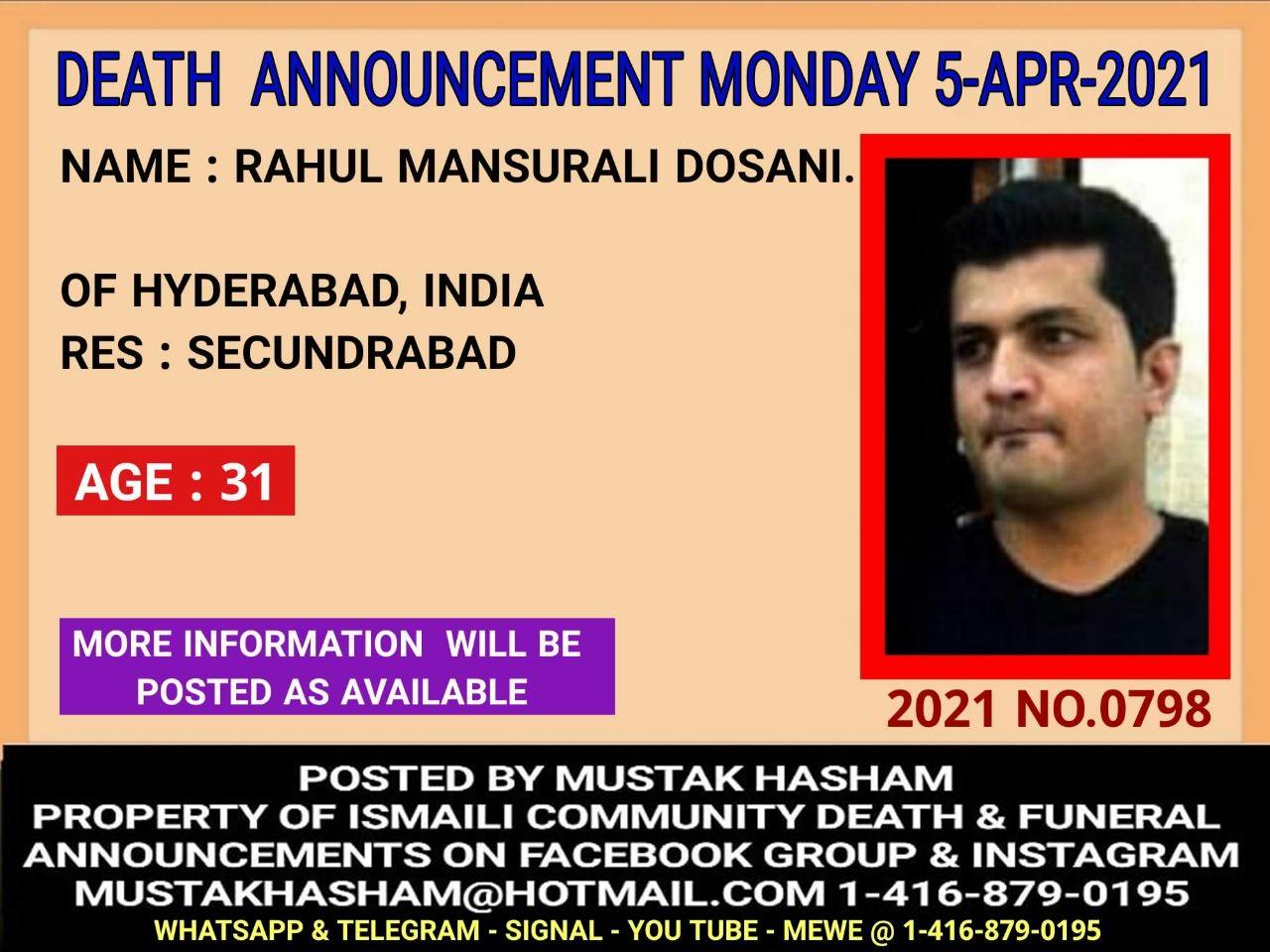 DEATH ANNOUNCEMENT MONDAY 5-APR-2021

NAME : RAHUL MANSURALI DOSANI.

OF HYDERABAD, INDIA
RES : SECUNDRABAD

AGE : 31

MORE INFORMATION WILL BE POSTED AS AVAILABLE

2021 NO.0798

POSTED BY MUSTAK HASHAM
PROPERTY OF ISMAILI COMMUNITY DEATH & FUNERAL ANNOUNCEMENTS ON FACEBOOK GROUP & INSTAGRAM
MUSTAKHASHAM@HOTMAIL.COM 1-416-879-0195
WHATSAPP & TELEGRAM - SIGNAL - YOU TUBE - MEWE @ 1-416-879-0195